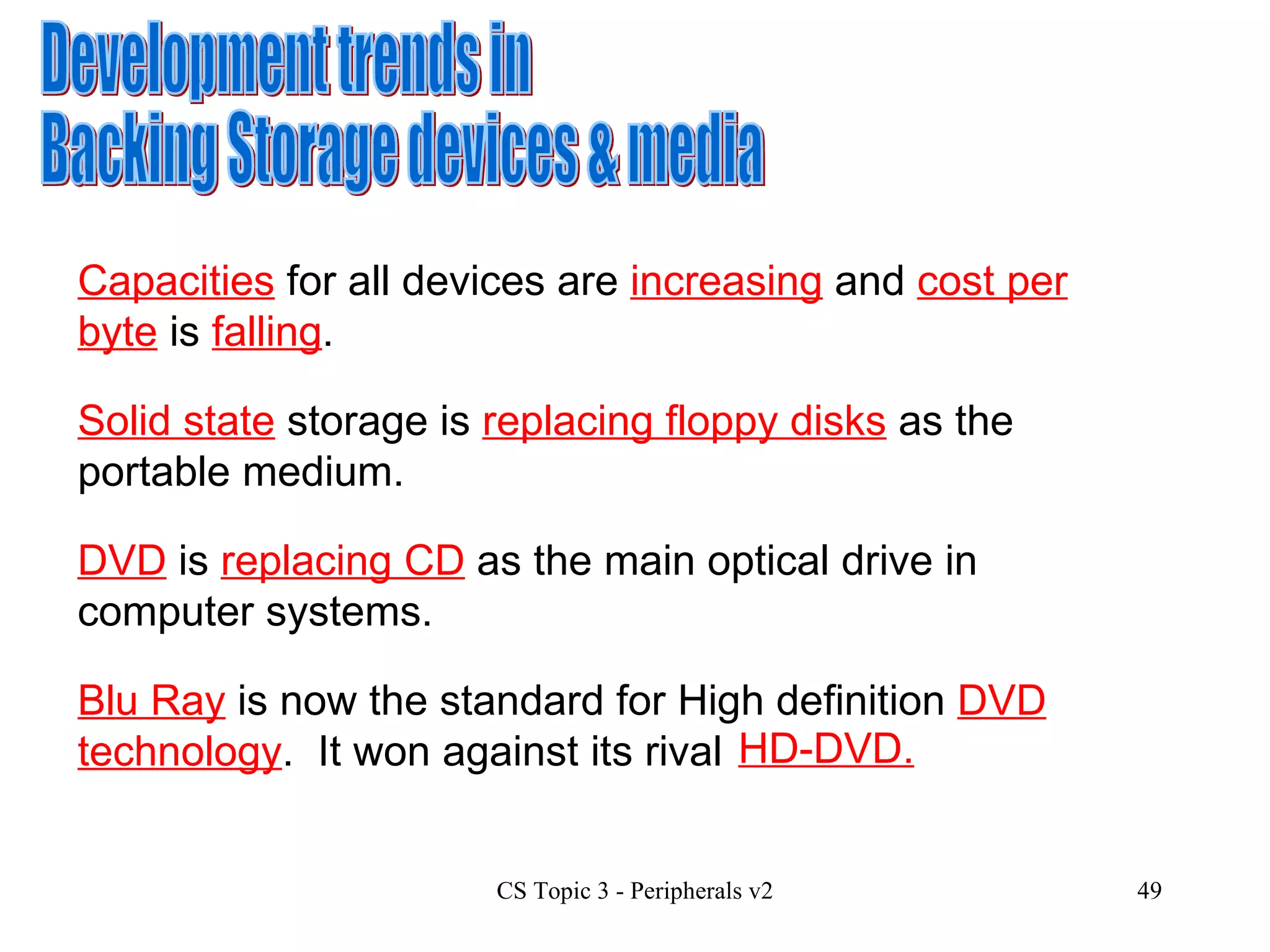 Development trends in
Backing Storage devices & media

Capacities for all devices are increasing and cost per byte is falling.

Solid state storage is replacing floppy disks as the portable medium.

DVD is replacing CD as the main optical drive in computer systems.

Blu Ray is now the standard for High definition DVD technology. It won against its rival HD-DVD.

CS Topic 3 - Peripherals v2

49